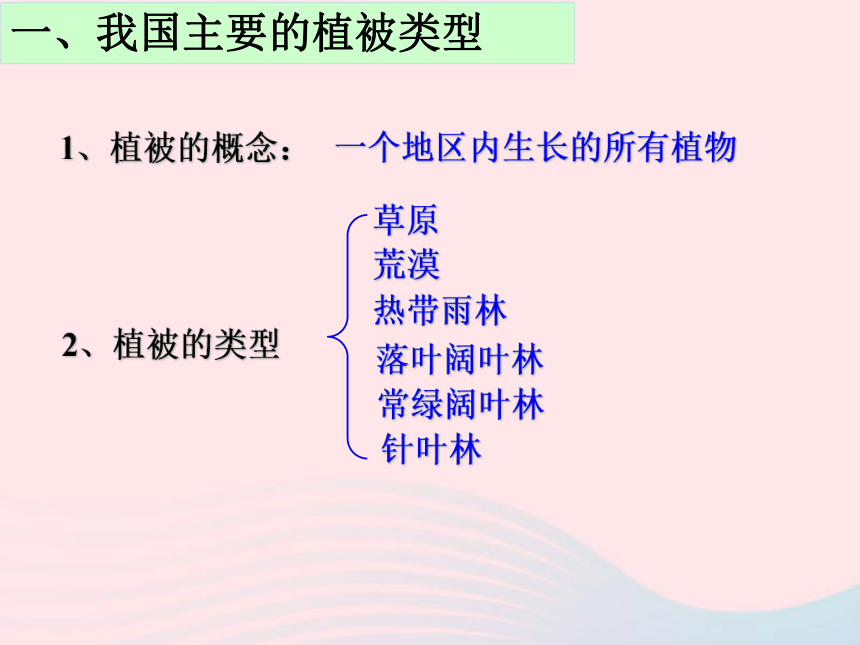 一、我国主要的植被类型

1、植被的概念：　一个地区内生长的所有植物

2、植被的类型

草原
荒漠
热带雨林
落叶阔叶林
常绿阔叶林
针叶林